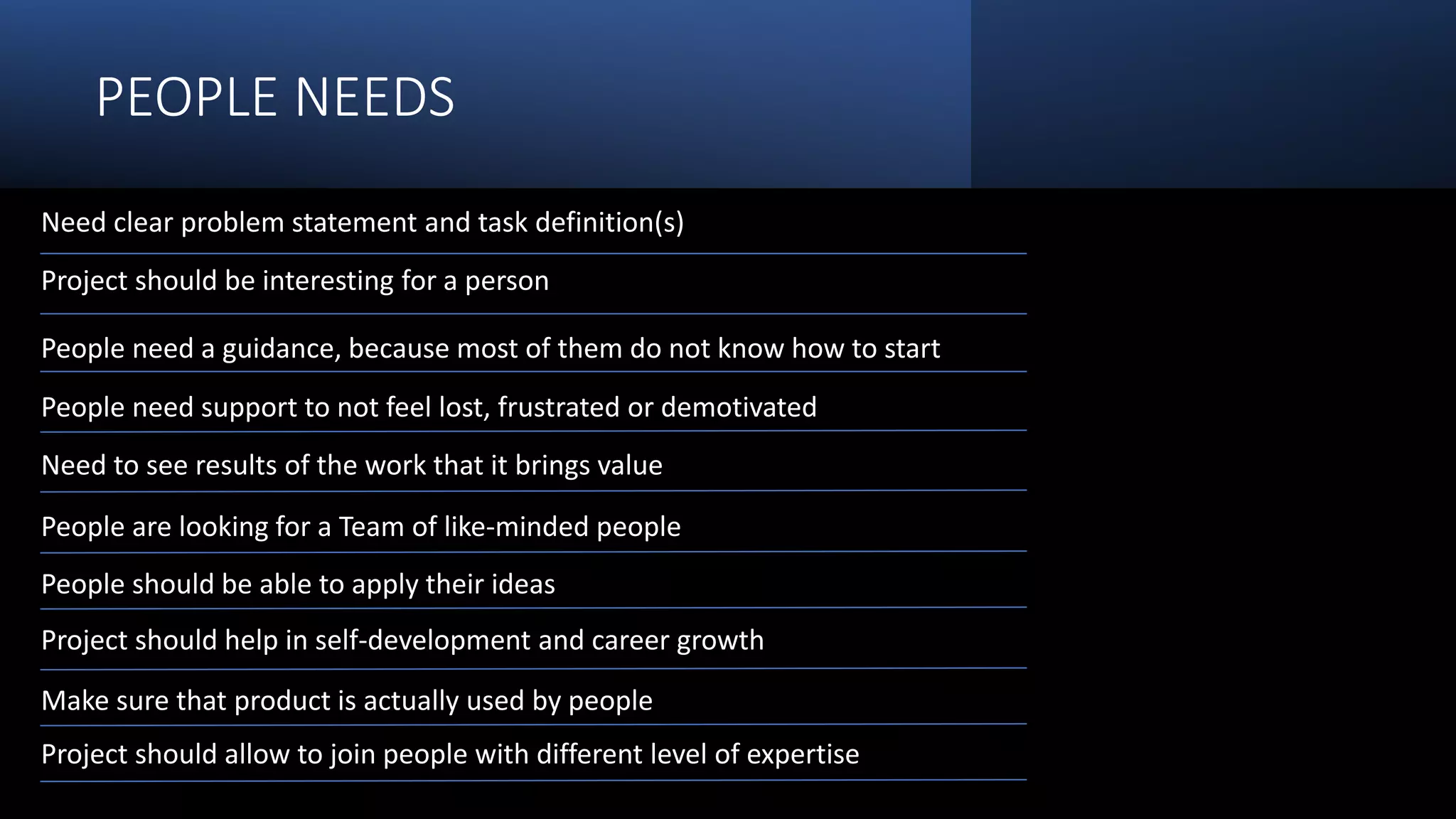 PEOPLE NEEDS

Need clear problem statement and task definition(s)

Project should be interesting for a person

People need a guidance, because most of them do not know how to start

People need support to not feel lost, frustrated or demotivated

Need to see results of the work that it brings value

People are looking for a Team of like-minded people

People should be able to apply their ideas

Project should help in self-development and career growth

Make sure that product is actually used by people

Project should allow to join people with different level of expertise